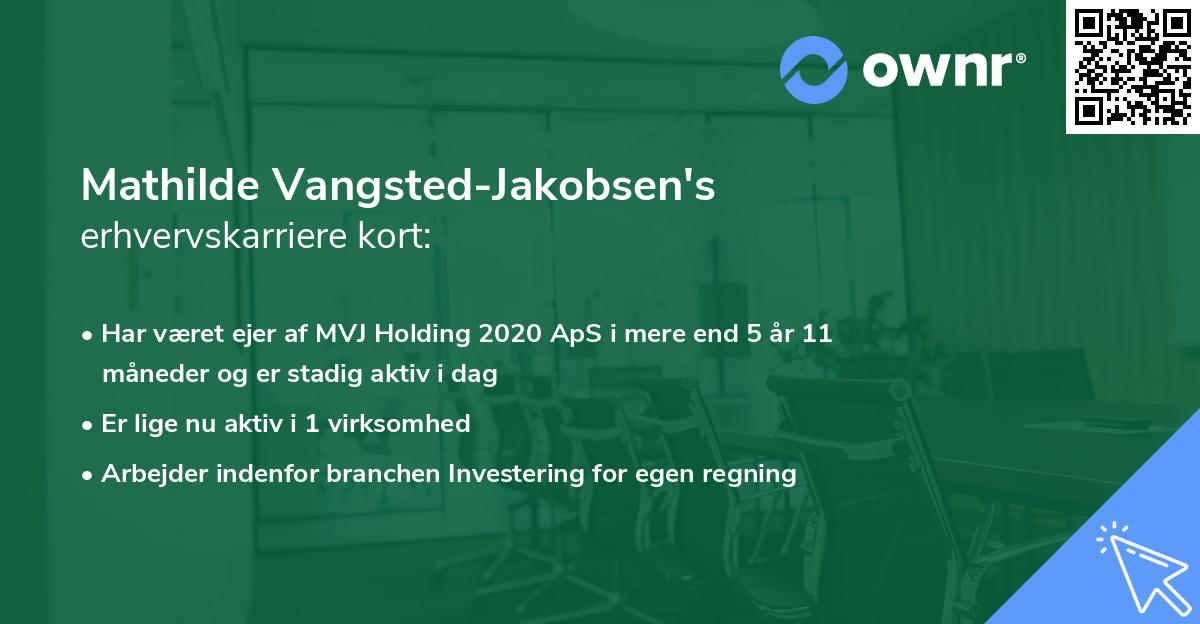 ownr®

Mathilde Vangsted-Jakobsen's
erhvervskarriere kort:

• Har været ejer af MVJ Holding 2020 ApS i mere end 5 år 11 måneder og er stadig aktiv i dag

• Er lige nu aktiv i 1 virksomhed

• Arbejder indenfor branchen Investering for egen regning